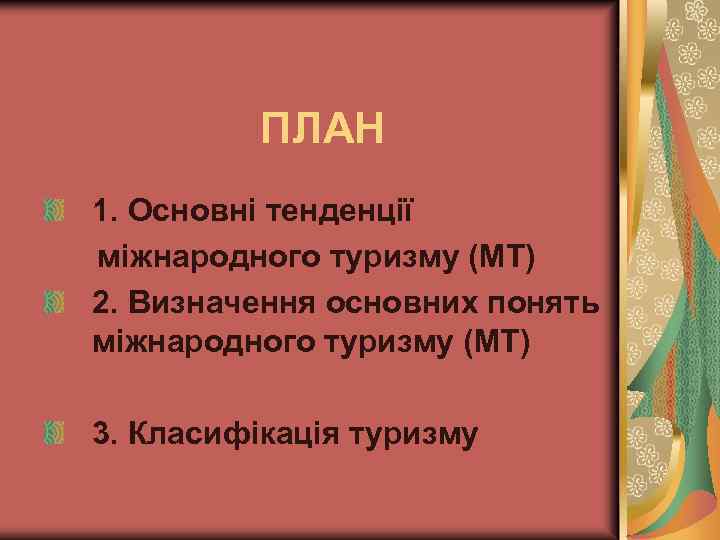 ПЛАН

1. Основні тенденції міжнародного туризму (МТ)

2. Визначення основних понять міжнародного туризму (МТ)

3. Класифікація туризму